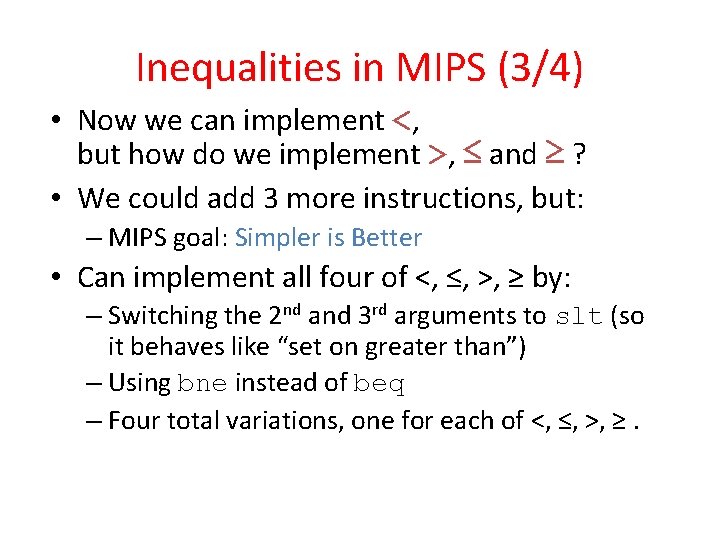 Inequalities in MIPS (3/4)

• Now we can implement <, but how do we implement >, ≤ and ≥ ?

• We could add 3 more instructions, but:
– MIPS goal: Simpler is Better

• Can implement all four of <, ≤, >, ≥ by:
– Switching the 2nd and 3rd arguments to slt (so it behaves like “set on greater than”)
– Using bne instead of beq
– Four total variations, one for each of <, ≤, >, ≥ .